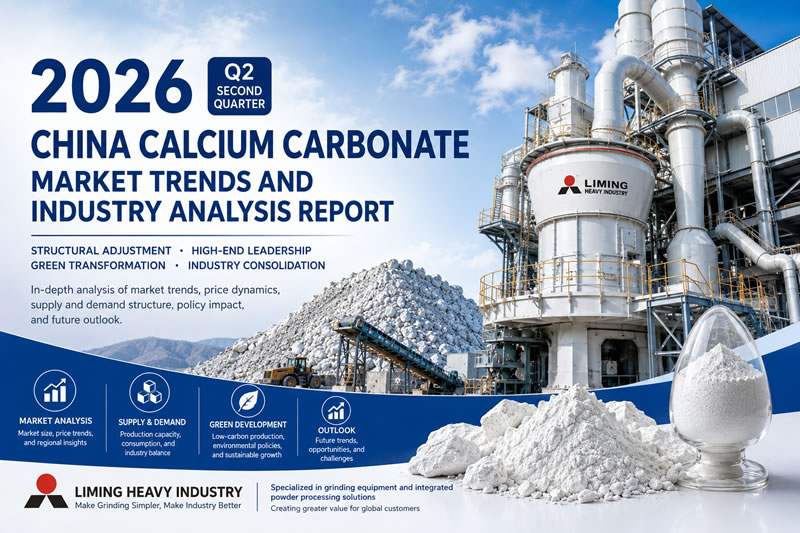 2026 Q2 SECOND QUARTER

CHINA CALCIUM CARBONATE MARKET TRENDS AND INDUSTRY ANALYSIS REPORT

STRUCTURAL ADJUSTMENT • HIGH-END LEADERSHIP
GREEN TRANSFORMATION • INDUSTRY CONSOLIDATION

In-depth analysis of market trends, price dynamics, supply and demand structure, policy impact, and future outlook.

LIMING HEAVY INDUSTRY

MARKET ANALYSIS
Market size, price trends, and regional insights

SUPPLY & DEMAND
Production capacity, consumption, and industry balance

GREEN DEVELOPMENT
Low-carbon production, environmental policies, and sustainable growth

OUTLOOK
Future trends, opportunities, and challenges

LIMING HEAVY INDUSTRY
Make Grinding Simpler, Make Industry Better

Specialized in grinding equipment and integrated powder processing solutions
Creating greater value for global customers